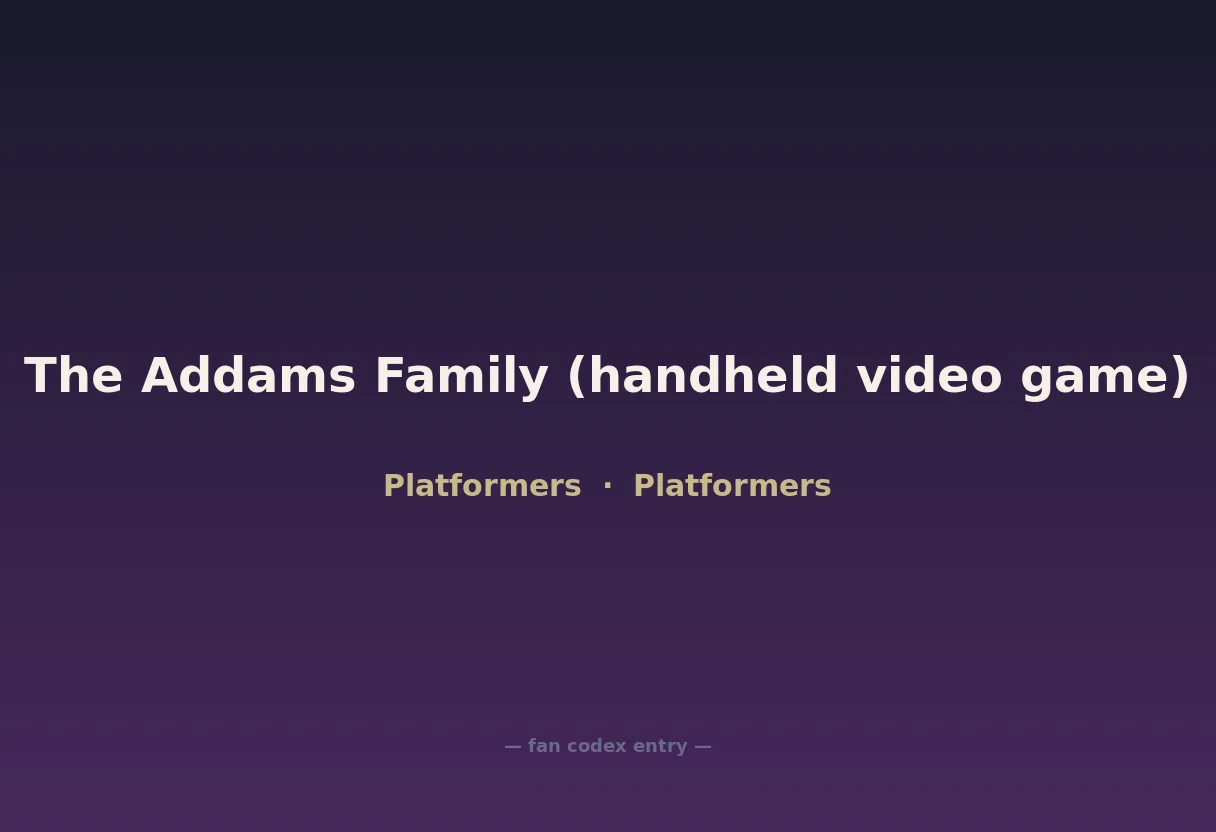 The Addams Family (handheld video game)

Platformers · Platformers

— fan codex entry —